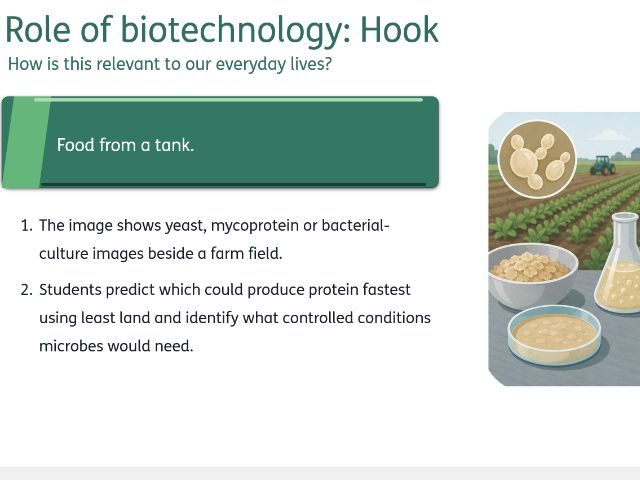 Role of biotechnology: Hook
How is this relevant to our everyday lives?

Food from a tank.

1. The image shows yeast, mycoprotein or bacterial-culture images beside a farm field.
2. Students predict which could produce protein fastest using least land and identify what controlled conditions microbes would need.